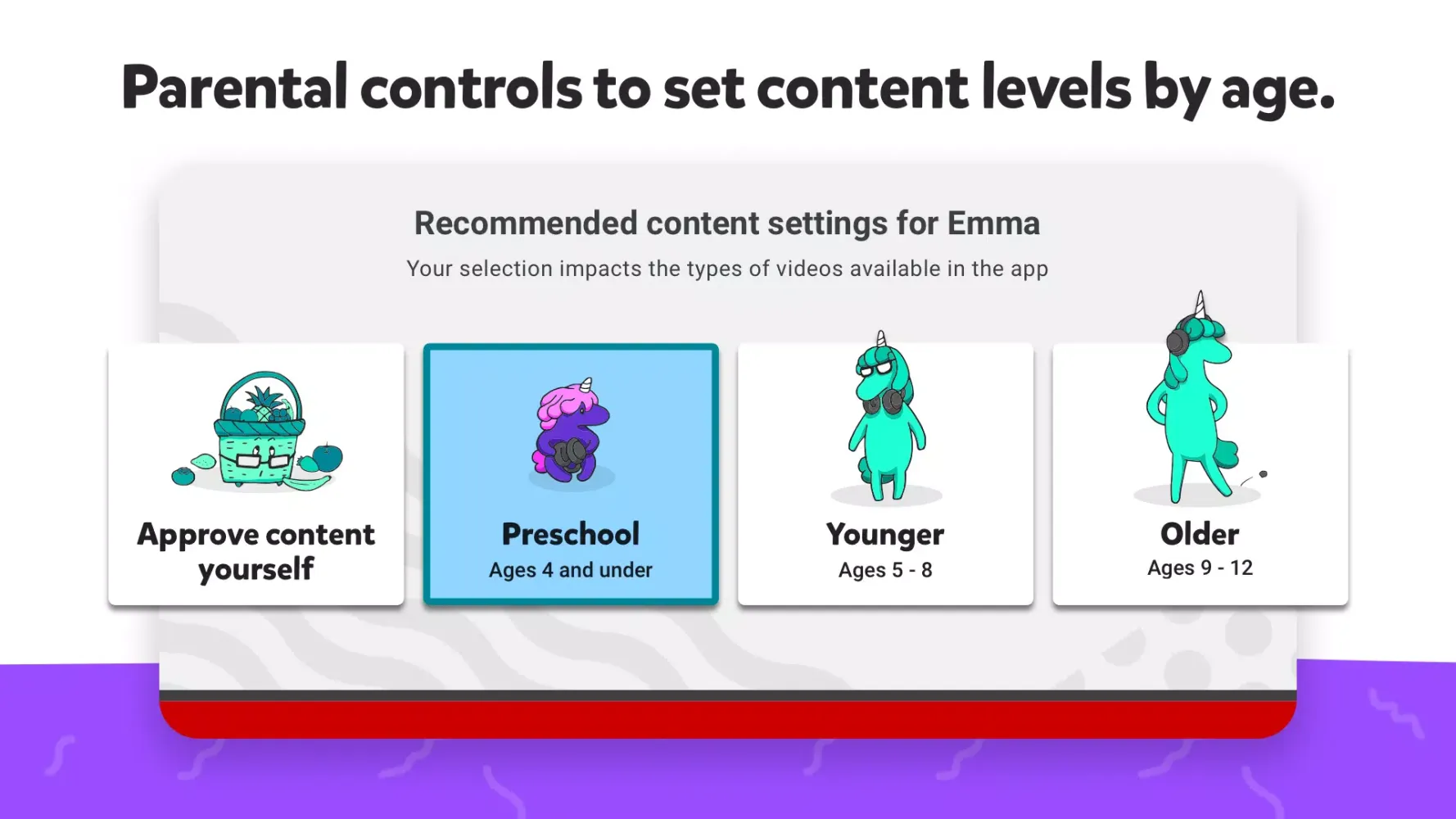 Parental controls to set content levels by age.

Recommended content settings for Emma

Your selection impacts the types of videos available in the app

Approve content yourself

Preschool
Ages 4 and under

Younger
Ages 5 - 8

Older
Ages 9 - 12